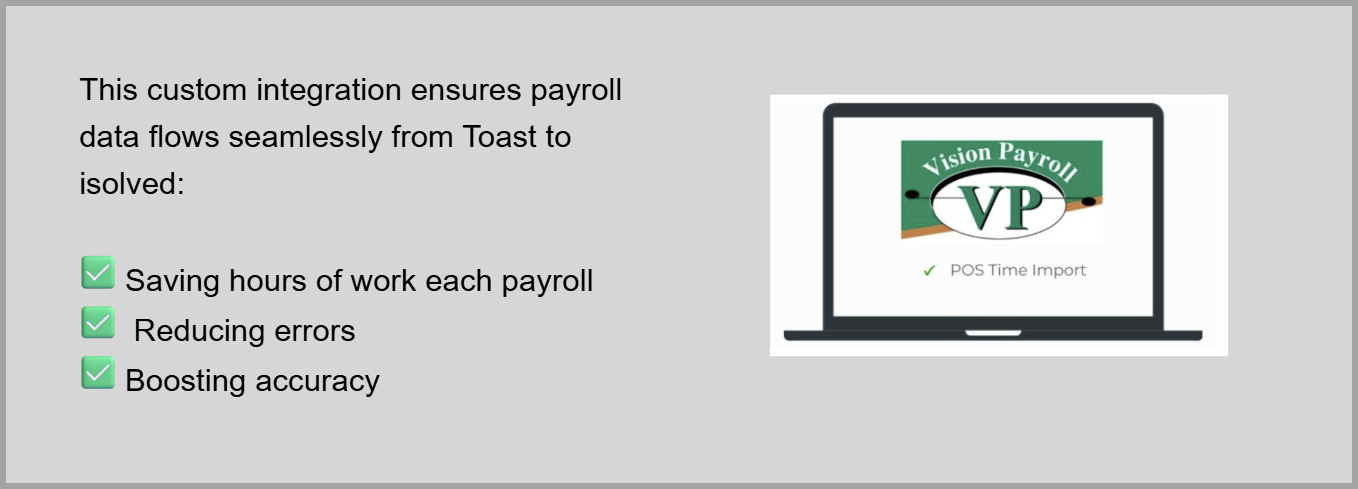 This custom integration ensures payroll data flows seamlessly from Toast to isolved:

✅ Saving hours of work each payroll
✅ Reducing errors
✅ Boosting accuracy

Vision Payroll
VP
✓ POS Time Import